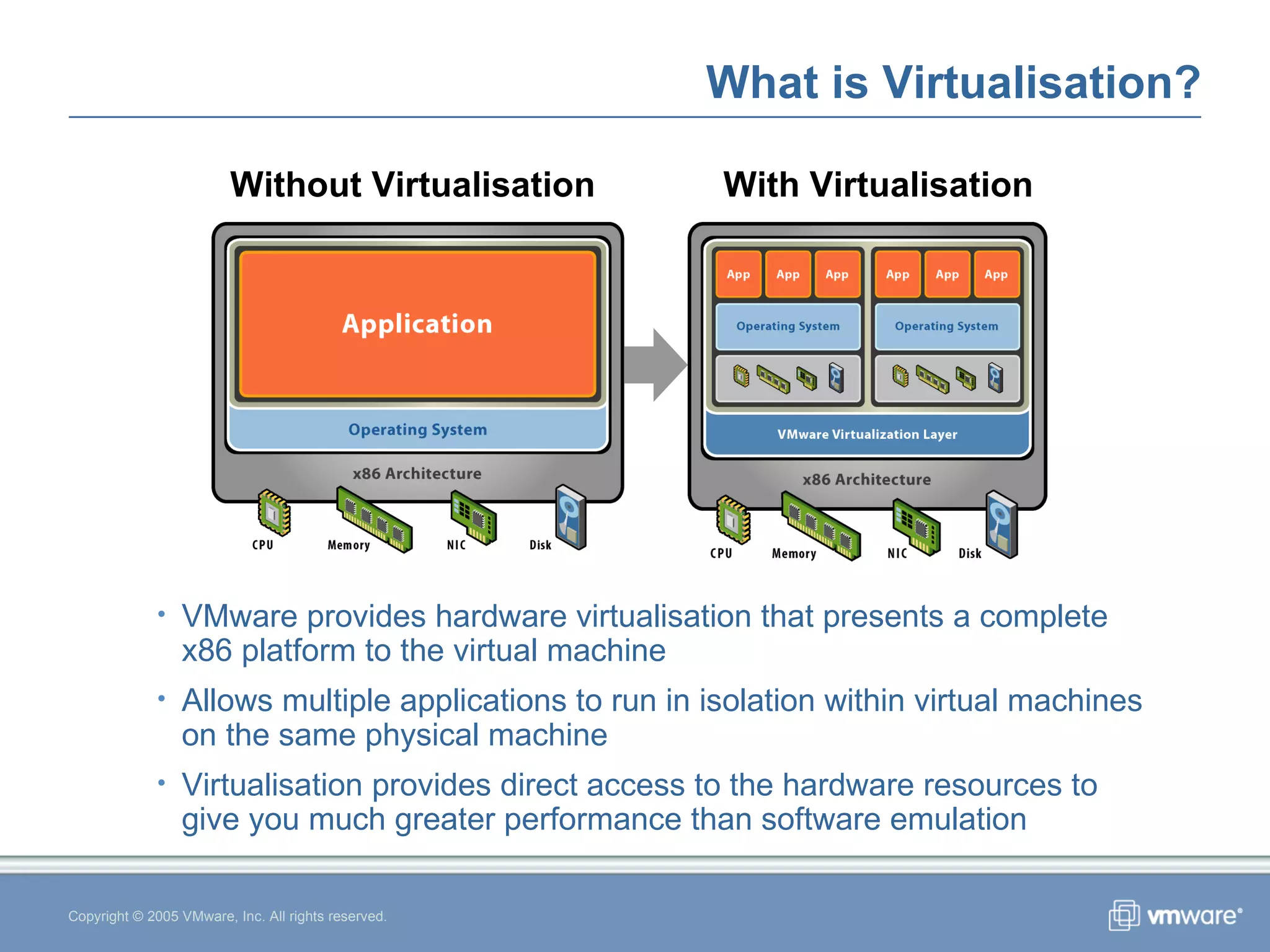 What is Virtualisation?

Without Virtualisation

Application

Operating System

x86 Architecture

CPU Memory NIC Disk

With Virtualisation

App App App

Operating System

App App App

Operating System

VMware Virtualization Layer

x86 Architecture

CPU Memory NIC Disk

• VMware provides hardware virtualisation that presents a complete x86 platform to the virtual machine

• Allows multiple applications to run in isolation within virtual machines on the same physical machine

• Virtualisation provides direct access to the hardware resources to give you much greater performance than software emulation

Copyright © 2005 VMware, Inc. All rights reserved.

vmware®